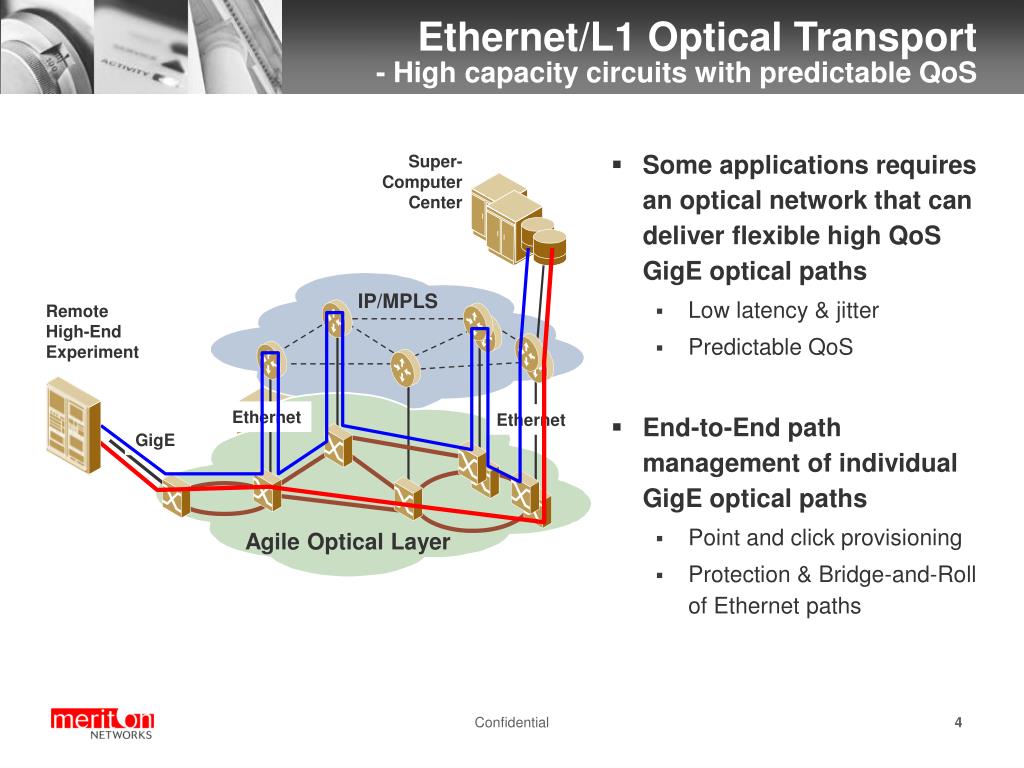 Ethernet/L1 Optical Transport
- High capacity circuits with predictable QoS

Super-Computer Center

Remote High-End Experiment

IP/MPLS

Ethernet

Ethernet

GigE

Agile Optical Layer

▪ Some applications requires an optical network that can deliver flexible high QoS GigE optical paths
▪ Low latency & jitter
▪ Predictable QoS

▪ End-to-End path management of individual GigE optical paths
▪ Point and click provisioning
▪ Protection & Bridge-and-Roll of Ethernet paths

meriton NETWORKS

Confidential

4